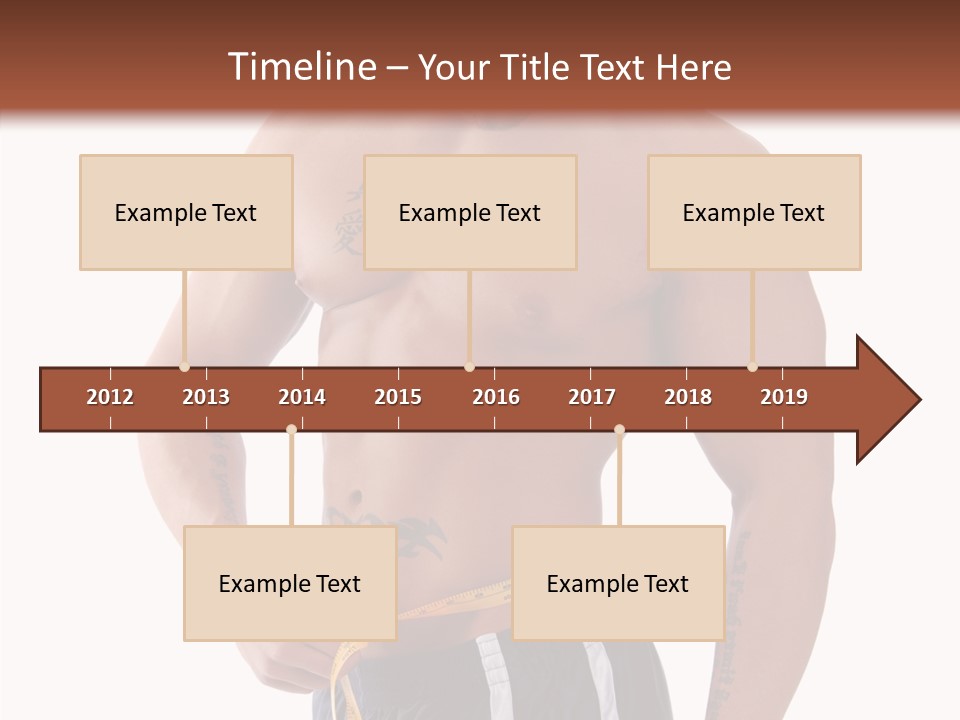 Timeline – Your Title Text Here

Example Text

Example Text

Example Text

2012 2013 2014 2015 2016 2017 2018 2019

Example Text

Example Text